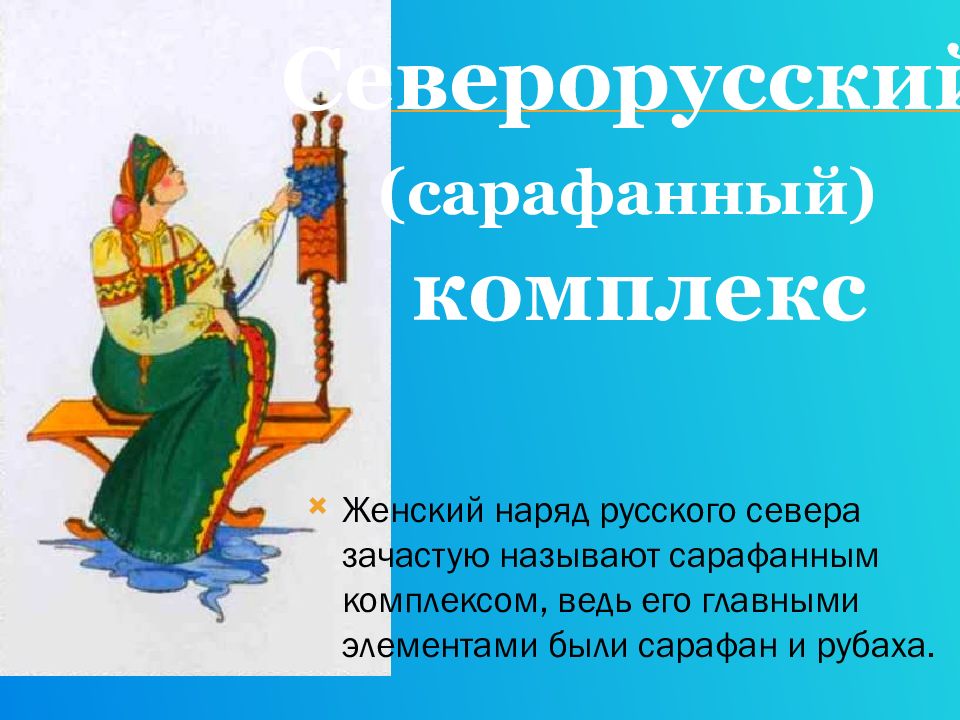 Северорусский (сарафанный) комплекс

Женский наряд русского севера зачастую называют сарафанным комплексом, ведь его главными элементами были сарафан и рубаха.